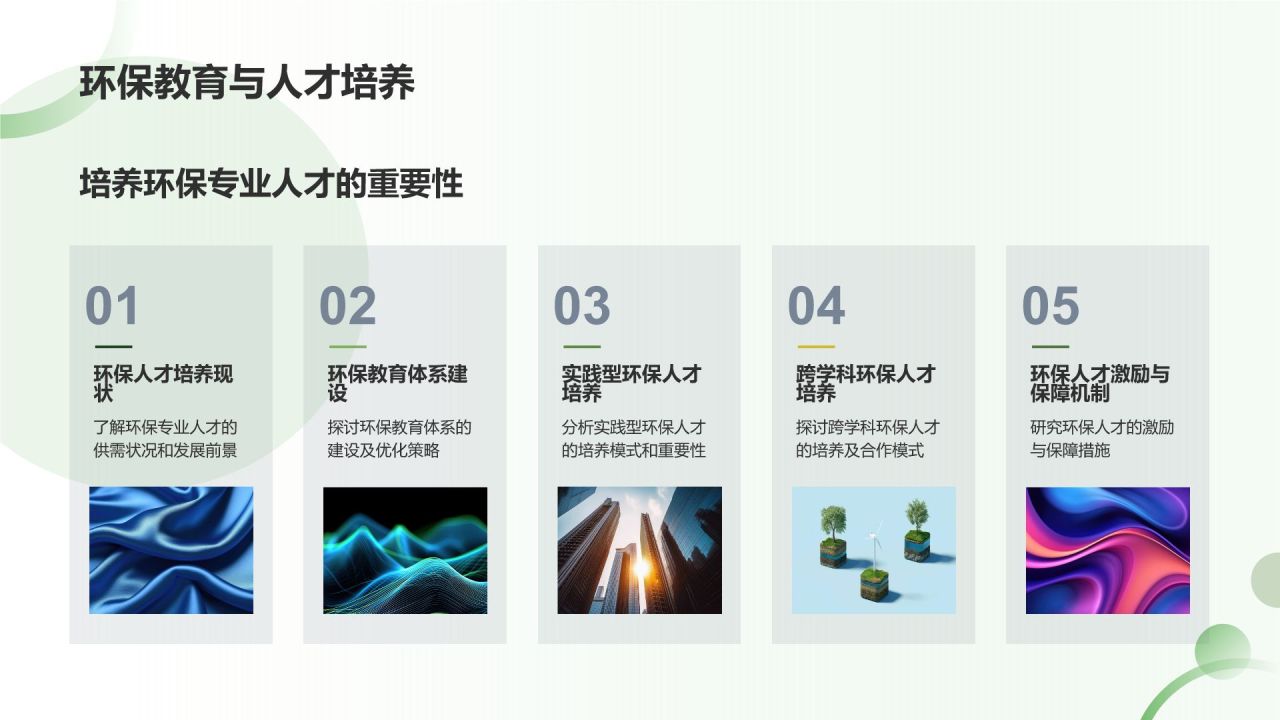 环保教育与人才培养

培养环保专业人才的重要性

01

环保人才培养现状

了解环保专业人才的供需状况和发展前景

02

环保教育体系建设

探讨环保教育体系的建设及优化策略

03

实践型环保人才培养

分析实践型环保人才的培养模式和重要性

04

跨学科环保人才培养

探讨跨学科环保人才的培养及合作模式

05

环保人才激励与保障机制

研究环保人才的激励与保障措施